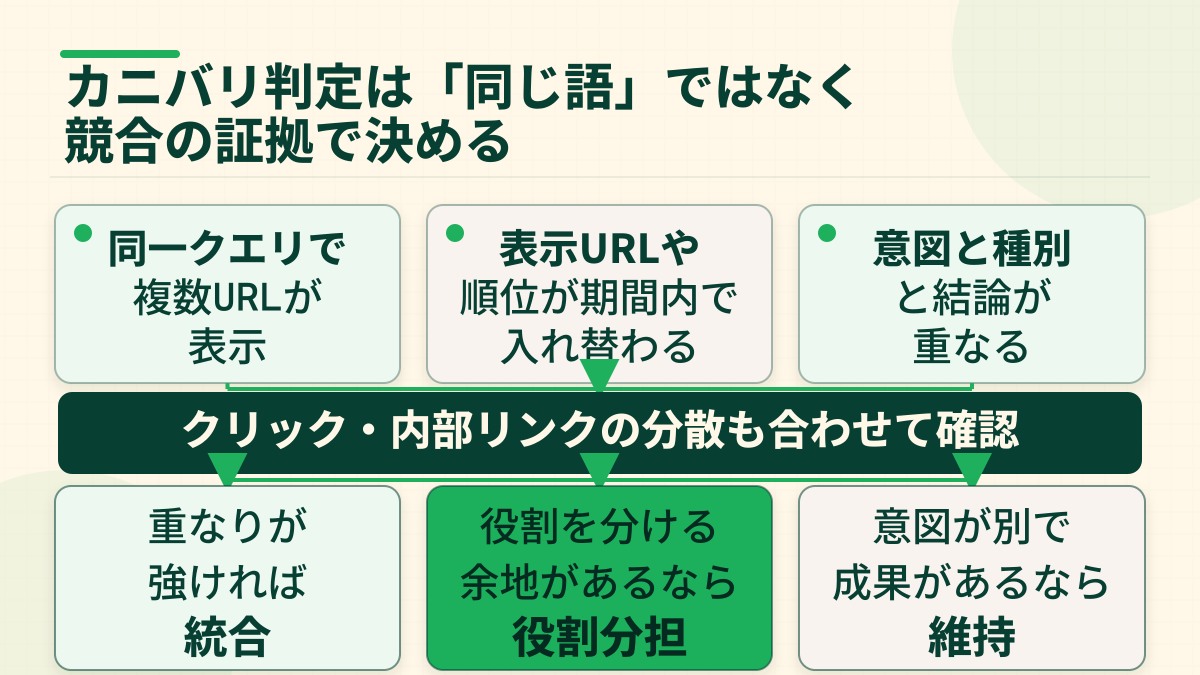 カニバリ判定は「同じ語」ではなく
競合の証拠で決める

同一クエリで
複数URLが
表示

表示URLや
順位が期間内で
入れ替わる

意図と種別
と結論が
重なる

クリック・内部リンクの分散も合わせて確認

重なりが
強ければ
統合

役割を分ける
余地があるなら
役割分担

意図が別で
成果があるなら
維持